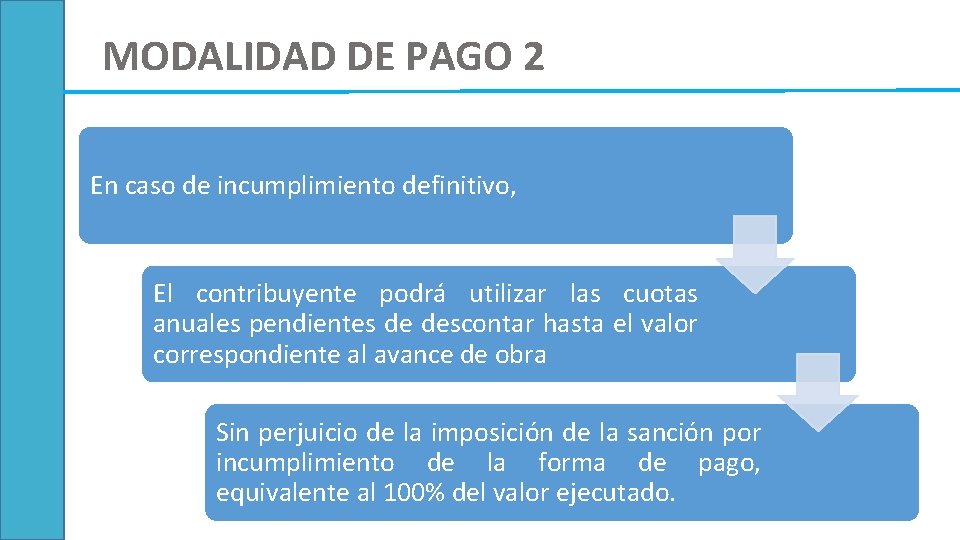 MODALIDAD DE PAGO 2

En caso de incumplimiento definitivo,

El contribuyente podrá utilizar las cuotas anuales pendientes de descontar hasta el valor correspondiente al avance de obra

Sin perjuicio de la imposición de la sanción por incumplimiento de la forma de pago, equivalente al 100% del valor ejecutado.